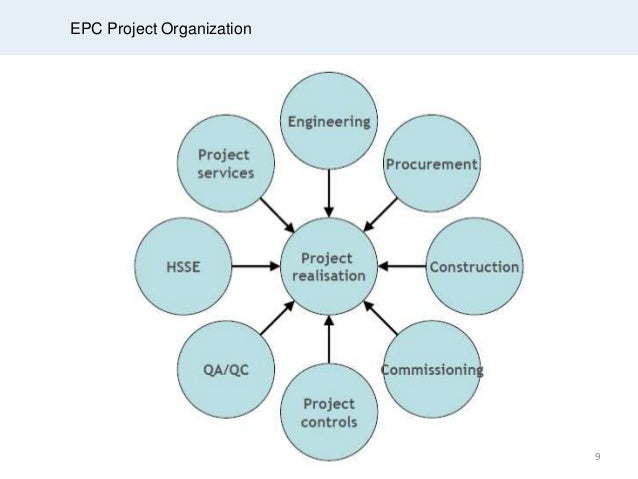 EPC Project Organization

Engineering

Project services

Procurement

HSSE

Project realisation

Construction

QA/QC

Commissioning

Project controls

9